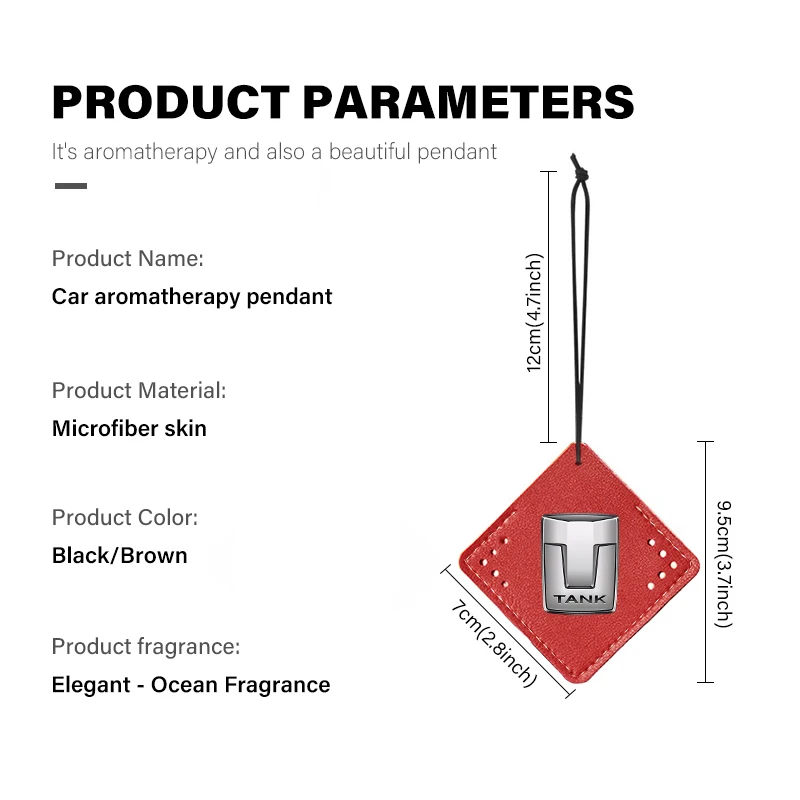 PRODUCT PARAMETERS

It's aromatherapy and also a beautiful pendant

Product Name:

Car aromatherapy pendant

Product Material:

Microfiber skin

Product Color:

Black/Brown

Product fragrance:

Elegant - Ocean Fragrance

12cm(4.7inch)

9.5cm(3.7inch)

7cm(2.8inch)

TANK